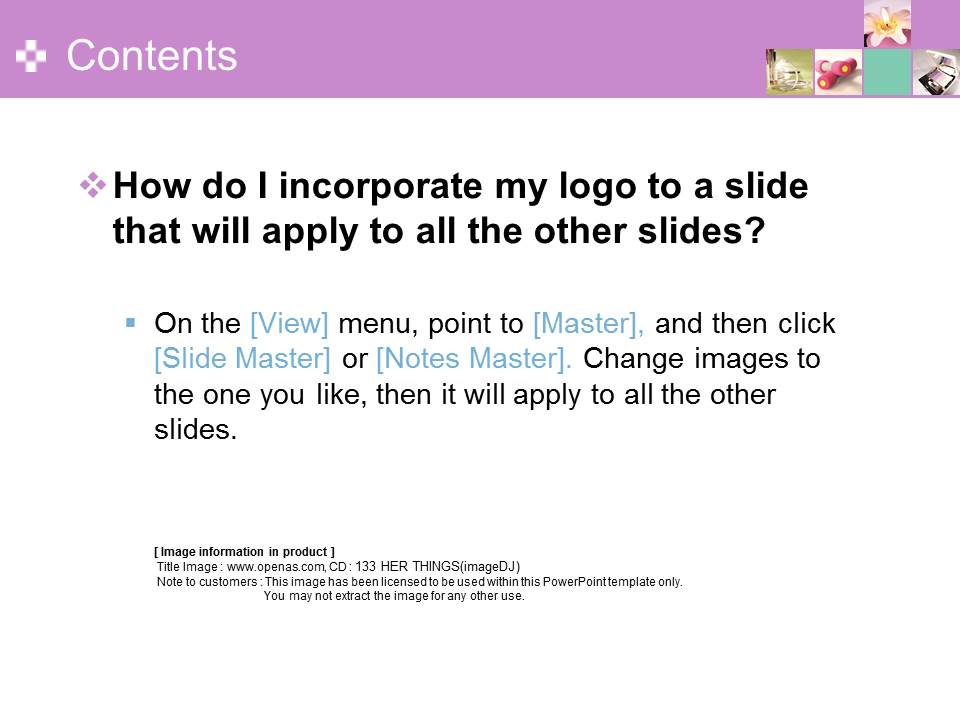 Contents

How do I incorporate my logo to a slide that will apply to all the other slides?

On the [View] menu, point to [Master], and then click [Slide Master] or [Notes Master]. Change images to the one you like, then it will apply to all the other slides.

[ Image information in product ]
Title Image : www.openas.com, CD : 133 HER THINGS(imageDJ)
Note to customers : This image has been licensed to be used within this PowerPoint template only.
You may not extract the image for any other use.